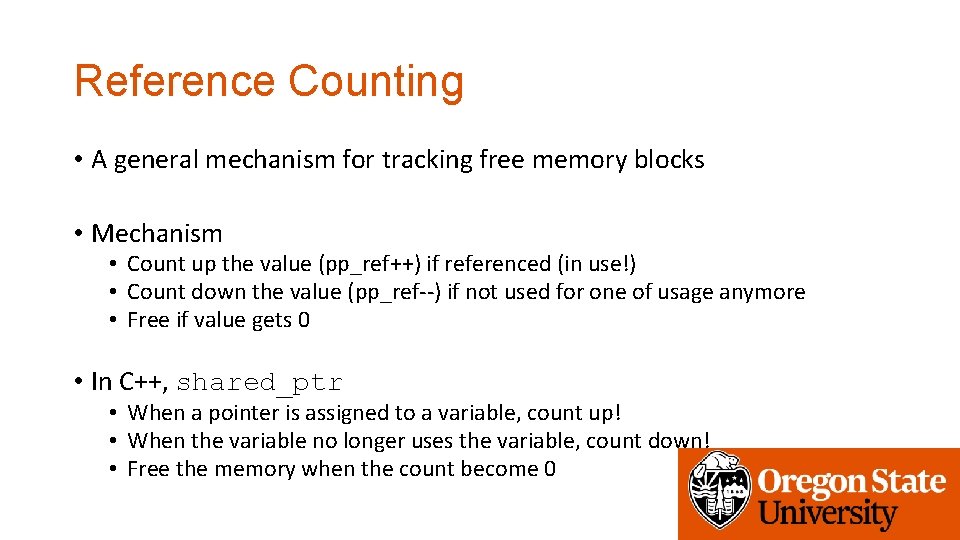 Reference Counting

• A general mechanism for tracking free memory blocks

• Mechanism
  • Count up the value (pp_ref++) if referenced (in use!)
  • Count down the value (pp_ref--) if not used for one of usage anymore
  • Free if value gets 0

• In C++, shared_ptr
  • When a pointer is assigned to a variable, count up!
  • When the variable no longer uses the variable, count down!
  • Free the memory when the count become 0

Oregon State University